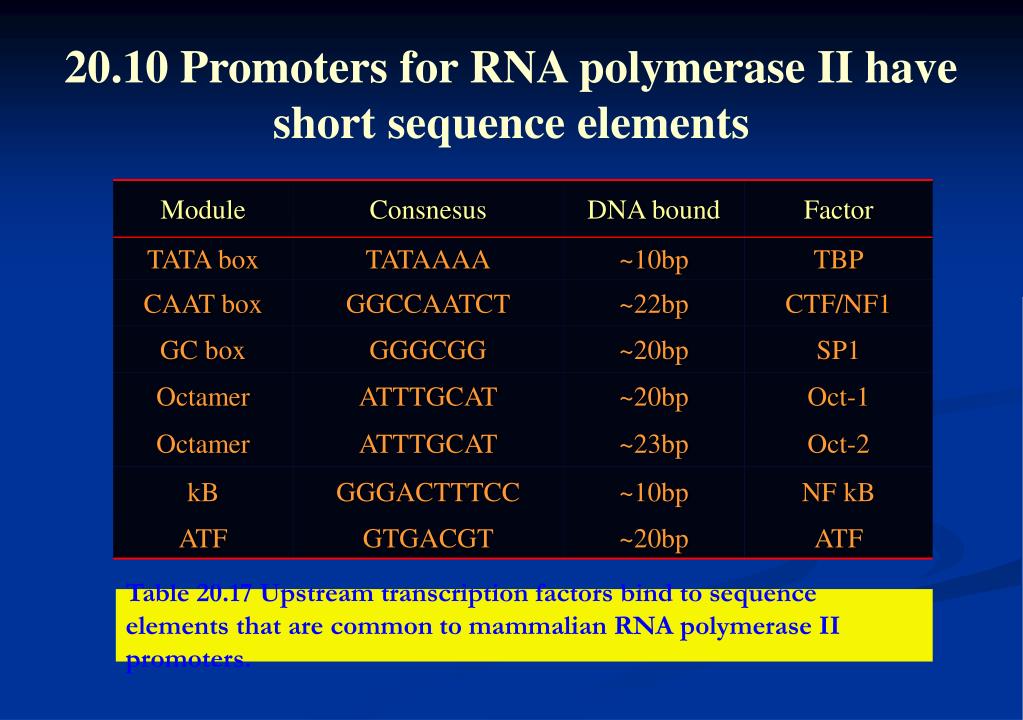 20.10 Promoters for RNA polymerase II have short sequence elements

| Module | Consnesus | DNA bound | Factor |
|---|---|---|---|
| TATA box | TATAAAA | ~10bp | TBP |
| CAAT box | GGCCAATCT | ~22bp | CTF/NF1 |
| GC box | GGGCGG | ~20bp | SP1 |
| Octamer | ATTTGCAT | ~20bp | Oct-1 |
| Octamer | ATTTGCAT | ~23bp | Oct-2 |
| kB | GGGACTTTCC | ~10bp | NF kB |
| ATF | GTGACGT | ~20bp | ATF |

Table 20.17 Upstream transcription factors bind to sequence elements that are common to mammalian RNA polymerase II promoters.